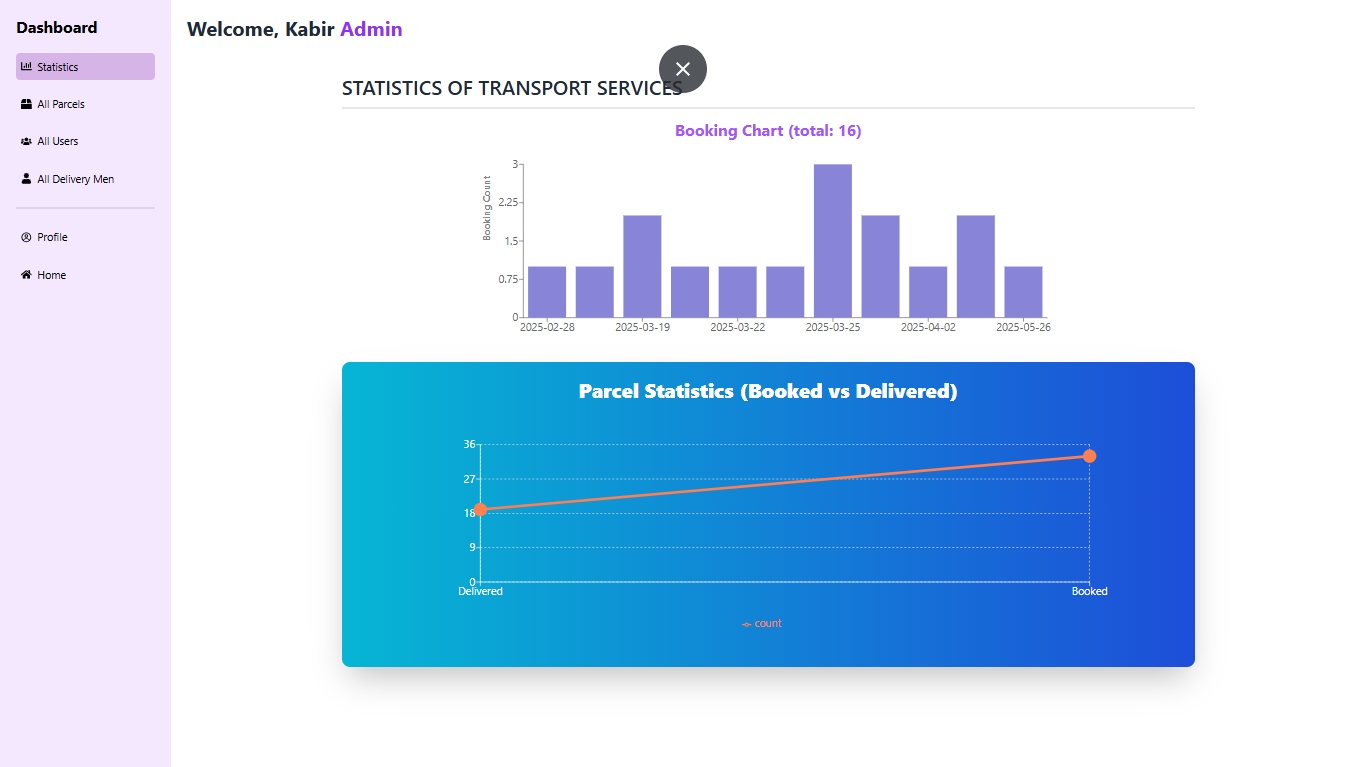 Dashboard

Statistics

All Parcels

All Users

All Delivery Men

Profile

Home

Welcome, Kabir Admin

STATISTICS OF TRANSPORT SERVICES

Booking Chart (total: 16)

Booking Count

3
2.25
1.5
0.75
0

2025-02-28
2025-03-19
2025-03-22
2025-03-25
2025-04-02
2025-05-26

Parcel Statistics (Booked vs Delivered)

36
27
18
9
0

Delivered
Booked

count